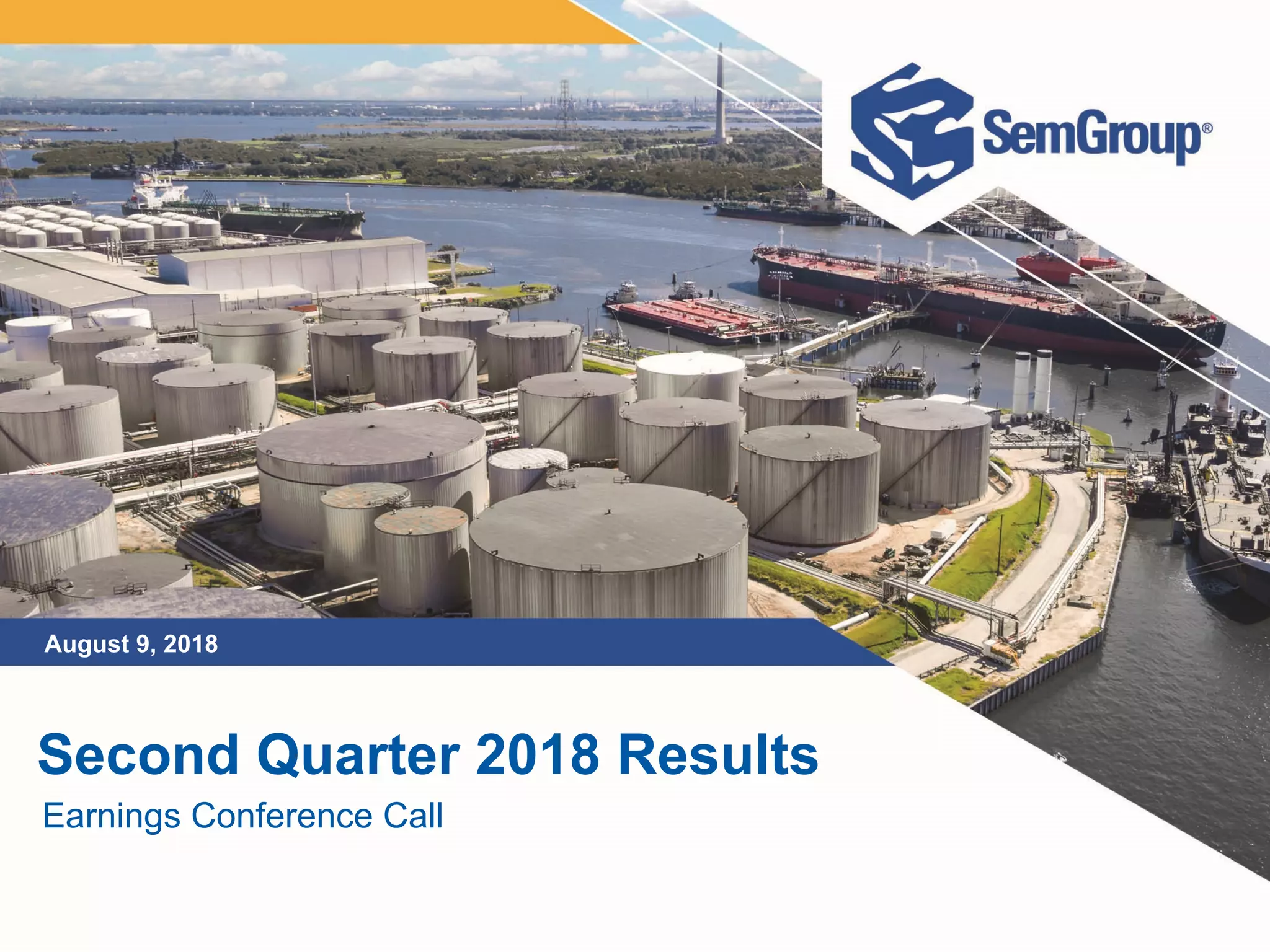 SemGroup®

August 9, 2018

Second Quarter 2018 Results

Earnings Conference Call